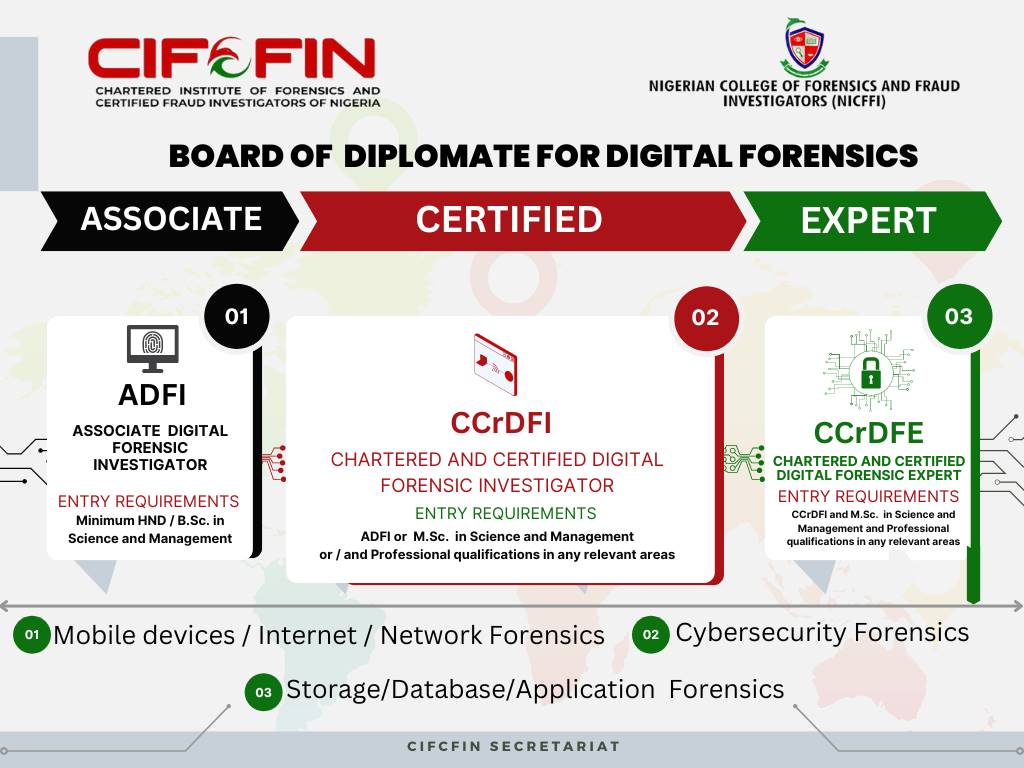 CIFCFIN
CHARTERED INSTITUTE OF FORENSICS AND CERTIFIED FRAUD INVESTIGATORS OF NIGERIA

NIGERIAN COLLEGE OF FORENSICS AND FRAUD INVESTIGATORS (NICFFI)

BOARD OF DIPLOMATE FOR DIGITAL FORENSICS

ASSOCIATE

CERTIFIED

EXPERT

01

ADFI

ASSOCIATE DIGITAL FORENSIC INVESTIGATOR

ENTRY REQUIREMENTS
Minimum HND / B.Sc. in Science and Management

02

CCrDFI

CHARTERED AND CERTIFIED DIGITAL FORENSIC INVESTIGATOR

ENTRY REQUIREMENTS
ADFI or M.Sc. in Science and Management or / and Professional qualifications in any relevant areas

03

CCrDFE

CHARTERED AND CERTIFIED DIGITAL FORENSIC EXPERT

ENTRY REQUIREMENTS
CCrDFI and M.Sc. in Science and Management and Professional qualifications in any relevant areas

01 Mobile devices / Internet / Network Forensics

02 Cybersecurity Forensics

03 Storage/Database/Application Forensics

CIFCFIN SECRETARIAT